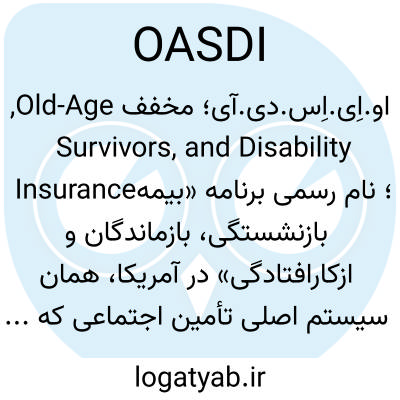 OASDI

او.اِی.اِس.دی.آی؛ مخفف Old-Age, Survivors, and Disability Insurance؛ نام رسمی برنامه «بیمه بازنشستگی، بازماندگان و ازکارافتادگی» در آمریکا، همان سیستم اصلی تأمین اجتماعی که ...

logatyab.ir